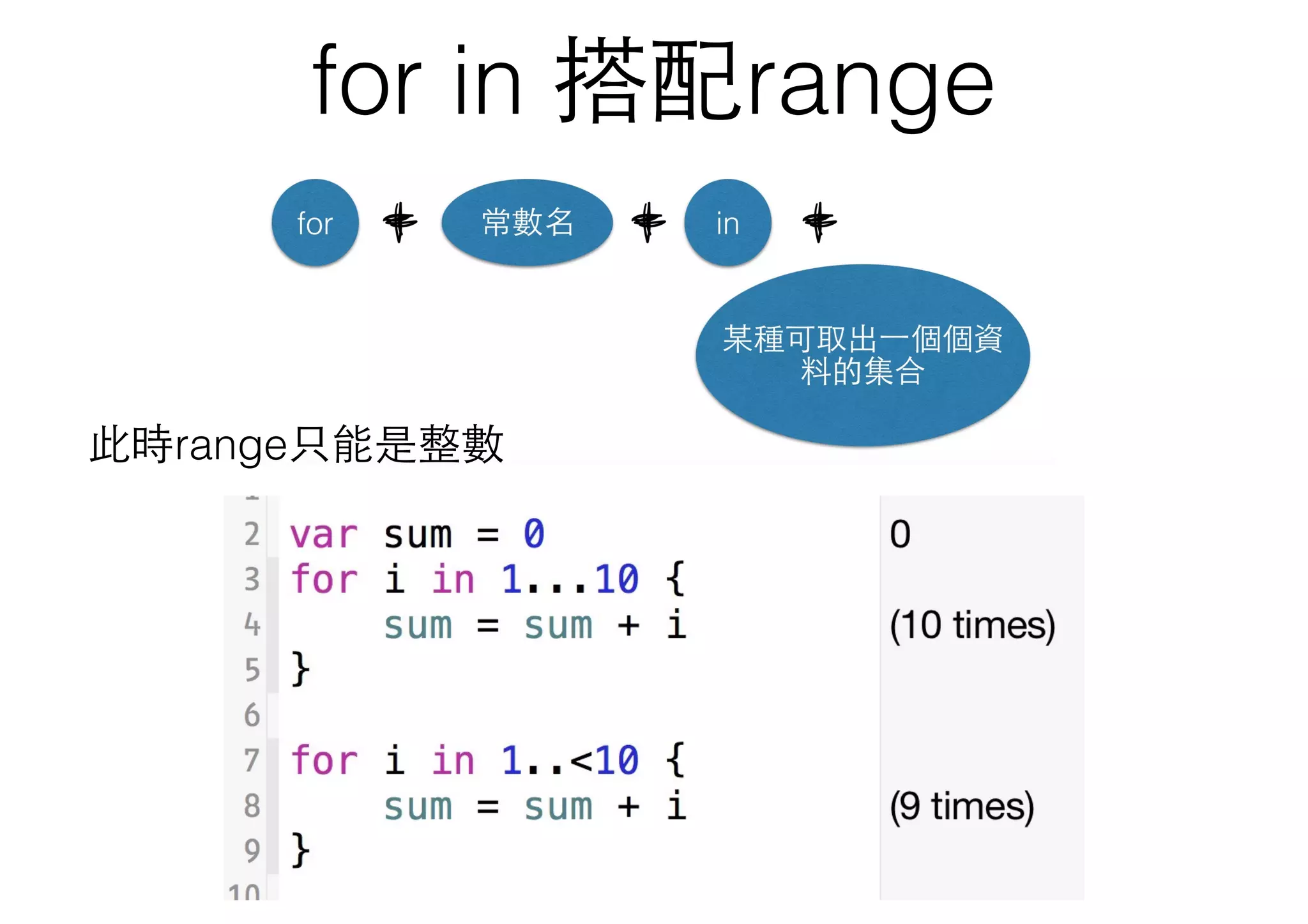 for in 搭配range

for + 常數名 + in +

某種可取出一個個資料的集合

此時range只能是整數

2 var sum = 0
3 for i in 1...10 {
4 sum = sum + i
5 }
6
7 for i in 1..<10 {
8 sum = sum + i
9 }
10

0

(10 times)

(9 times)